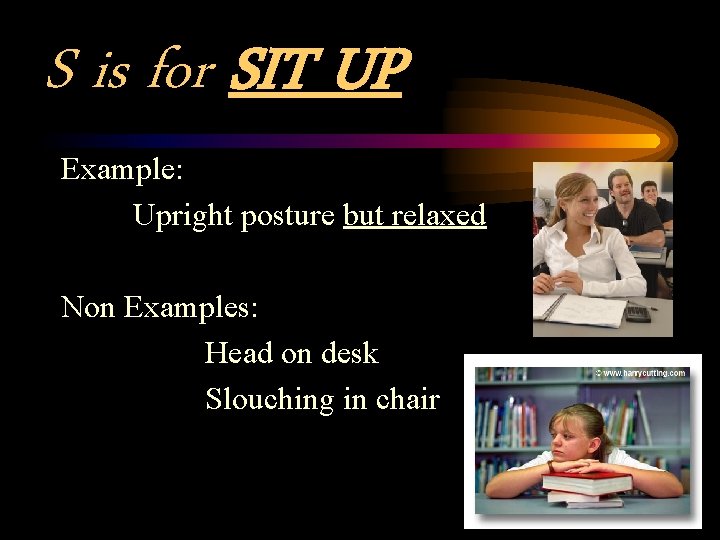 S is for SIT UP

Example:

Upright posture but relaxed

Non Examples:

Head on desk

Slouching in chair

© www.harrycutting.com